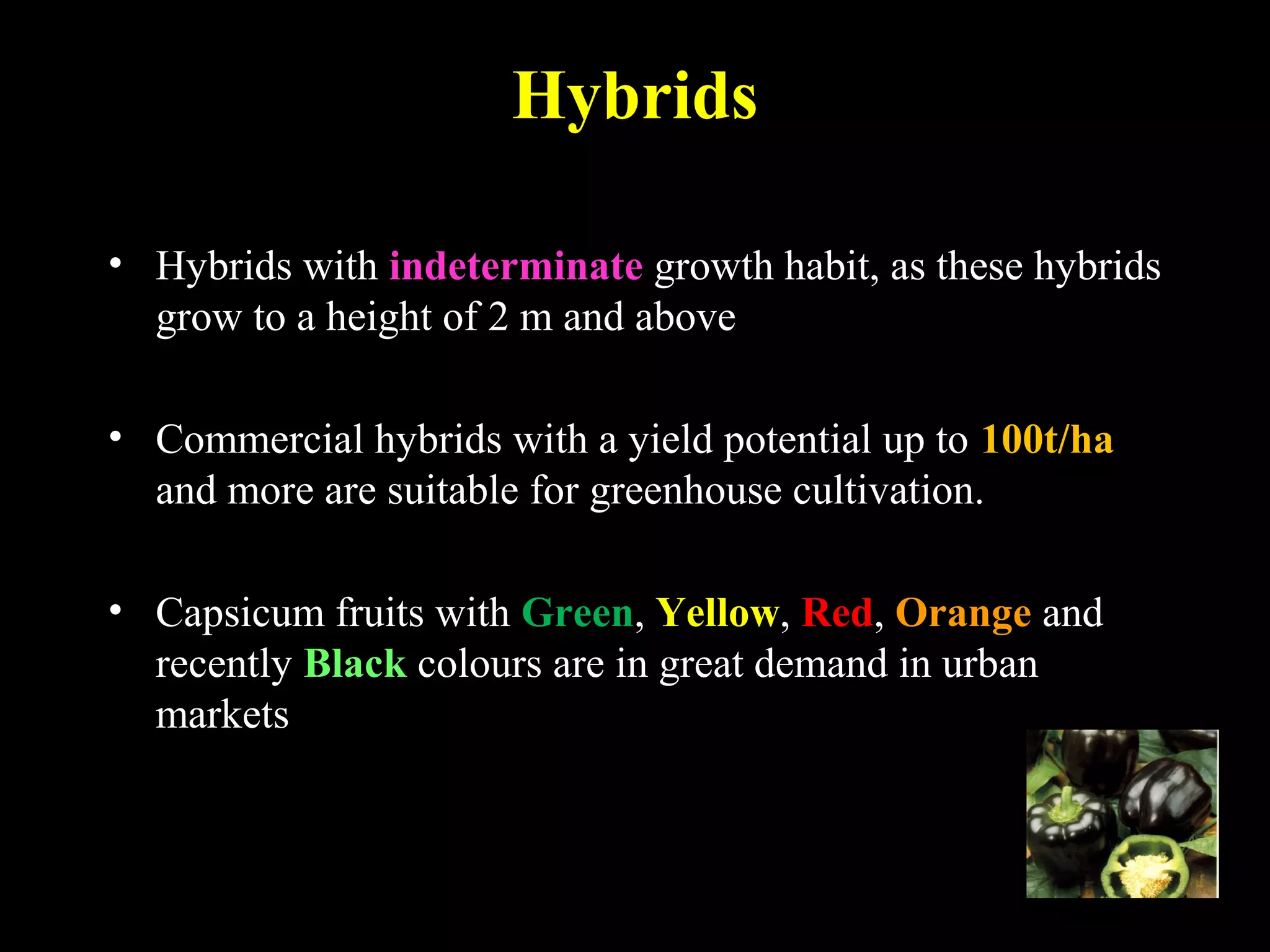 Hybrids

• Hybrids with indeterminate growth habit, as these hybrids grow to a height of 2 m and above

• Commercial hybrids with a yield potential up to 100t/ha and more are suitable for greenhouse cultivation.

• Capsicum fruits with Green, Yellow, Red, Orange and recently Black colours are in great demand in urban markets